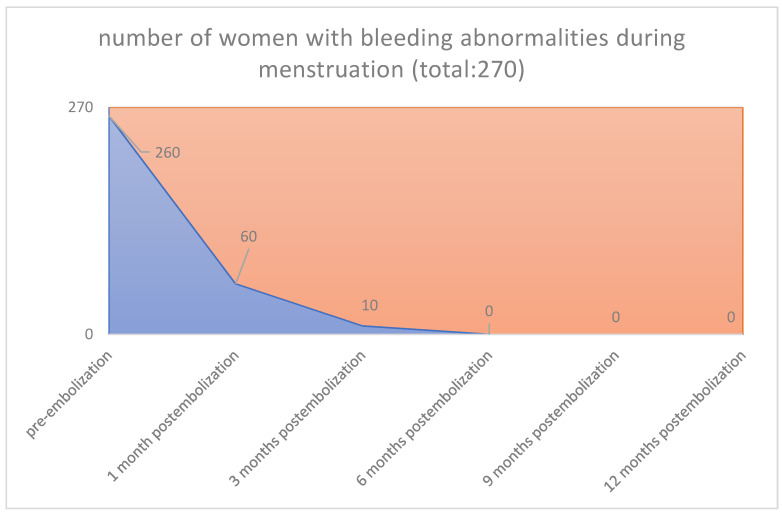 number of women with bleeding abnormalities during menstruation (total:270)

270

0

260

60

10

0

0

0

pre-embolization

1 month postembolization

3 months postembolization

6 months postembolization

9 months postembolization

12 months postembolization